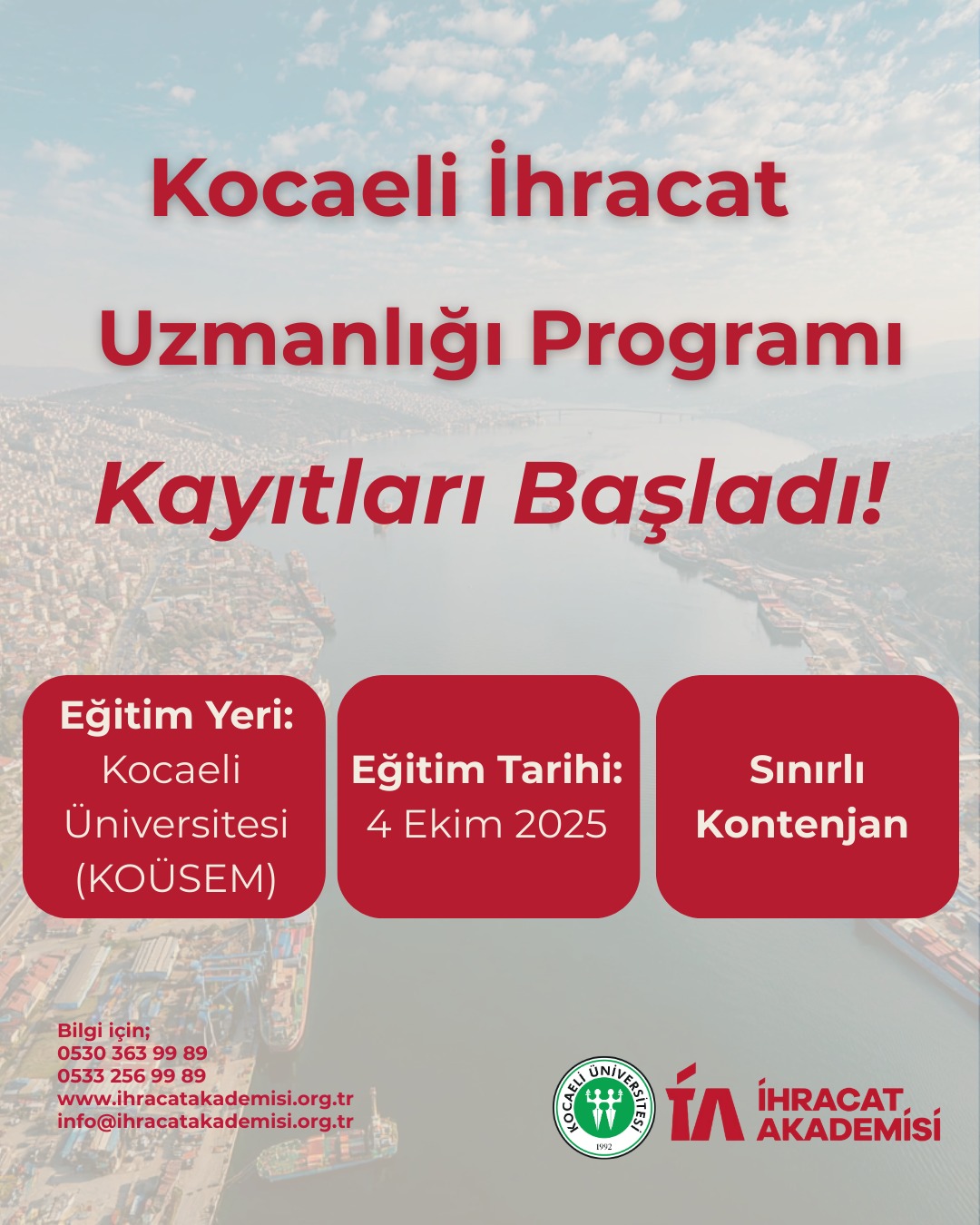 Kocaeli İhracat Uzmanlığı Programı

Kayıtları Başladı!

Eğitim Yeri:
Kocaeli Üniversitesi (KOÜSEM)

Eğitim Tarihi:
4 Ekim 2025

Sınırlı Kontenjan

Bilgi için;
0530 363 99 89
0533 256 99 89
www.ihracatakademisi.org.tr
info@ihracatakademisi.org.tr

KOCAELİ ÜNİVERSİTESİ
1992

İA İHRACAT AKADEMİSİ